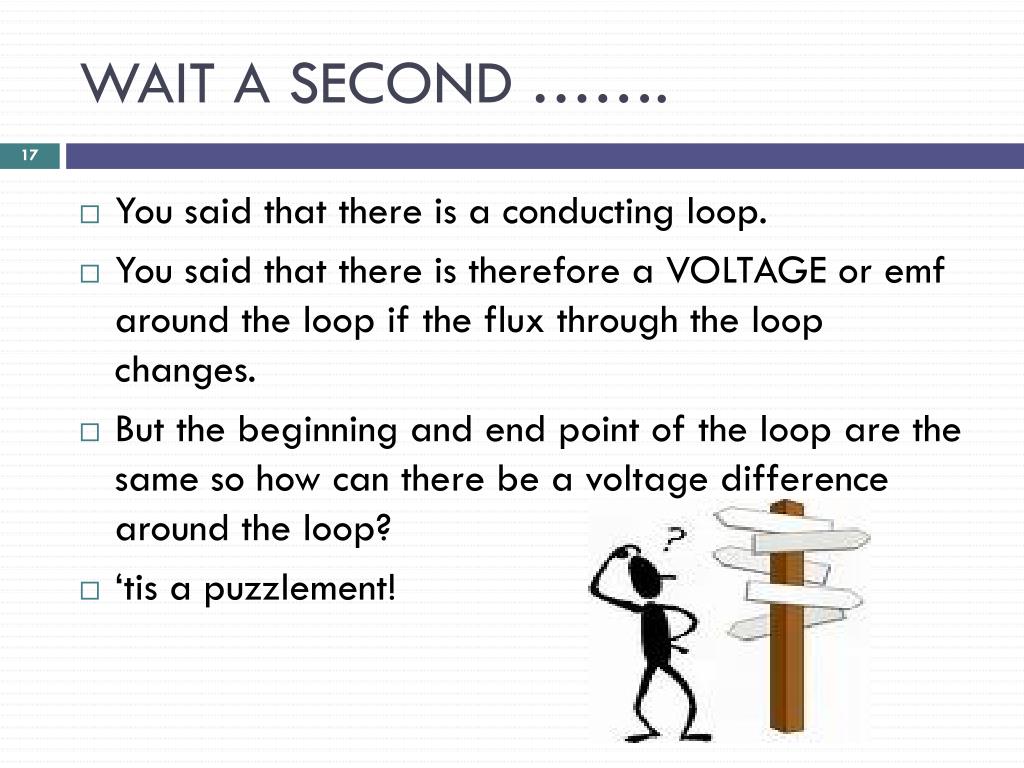 WAIT A SECOND …….

17

□ You said that there is a conducting loop.
□ You said that there is therefore a VOLTAGE or emf around the loop if the flux through the loop changes.
□ But the beginning and end point of the loop are the same so how can there be a voltage difference around the loop?
□ ‘tis a puzzlement!

?